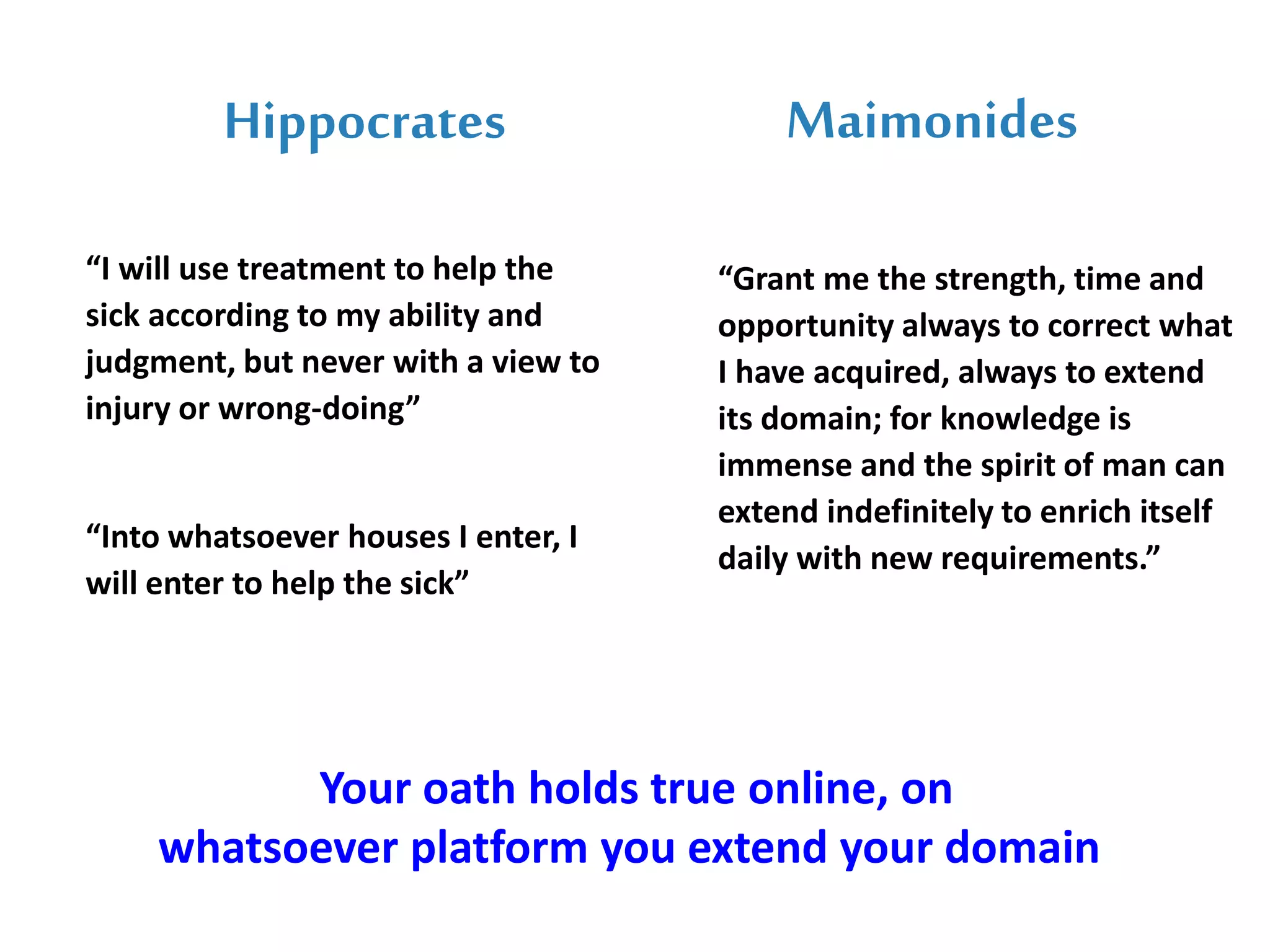 Hippocrates

“I will use treatment to help the sick according to my ability and judgment, but never with a view to injury or wrong-doing”

“Into whatsoever houses I enter, I will enter to help the sick”

Maimonides

“Grant me the strength, time and opportunity always to correct what I have acquired, always to extend its domain; for knowledge is immense and the spirit of man can extend indefinitely to enrich itself daily with new requirements.”

Your oath holds true online, on whatsoever platform you extend your domain